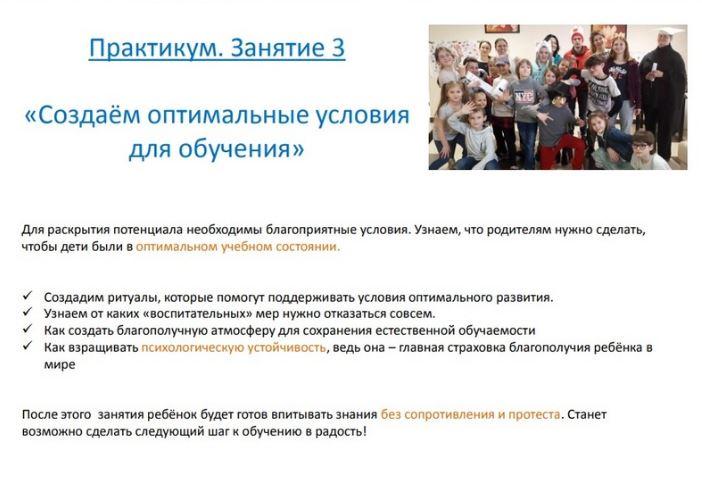 Практикум. Занятие 3

«Создаём оптимальные условия для обучения»

Для раскрытия потенциала необходимы благоприятные условия. Узнаем, что родителям нужно сделать, чтобы дети были в оптимальном учебном состоянии.

✓ Создадим ритуалы, которые помогут поддерживать условия оптимального развития.
✓ Узнаем от каких «воспитательных» мер нужно отказаться совсем.
✓ Как создать благополучную атмосферу для сохранения естественной обучаемости
✓ Как взращивать психологическую устойчивость, ведь она – главная страховка благополучия ребёнка в мире

После этого занятия ребёнок будет готов впитывать знания без сопротивления и протеста. Станет возможно сделать следующий шаг к обучению в радость!